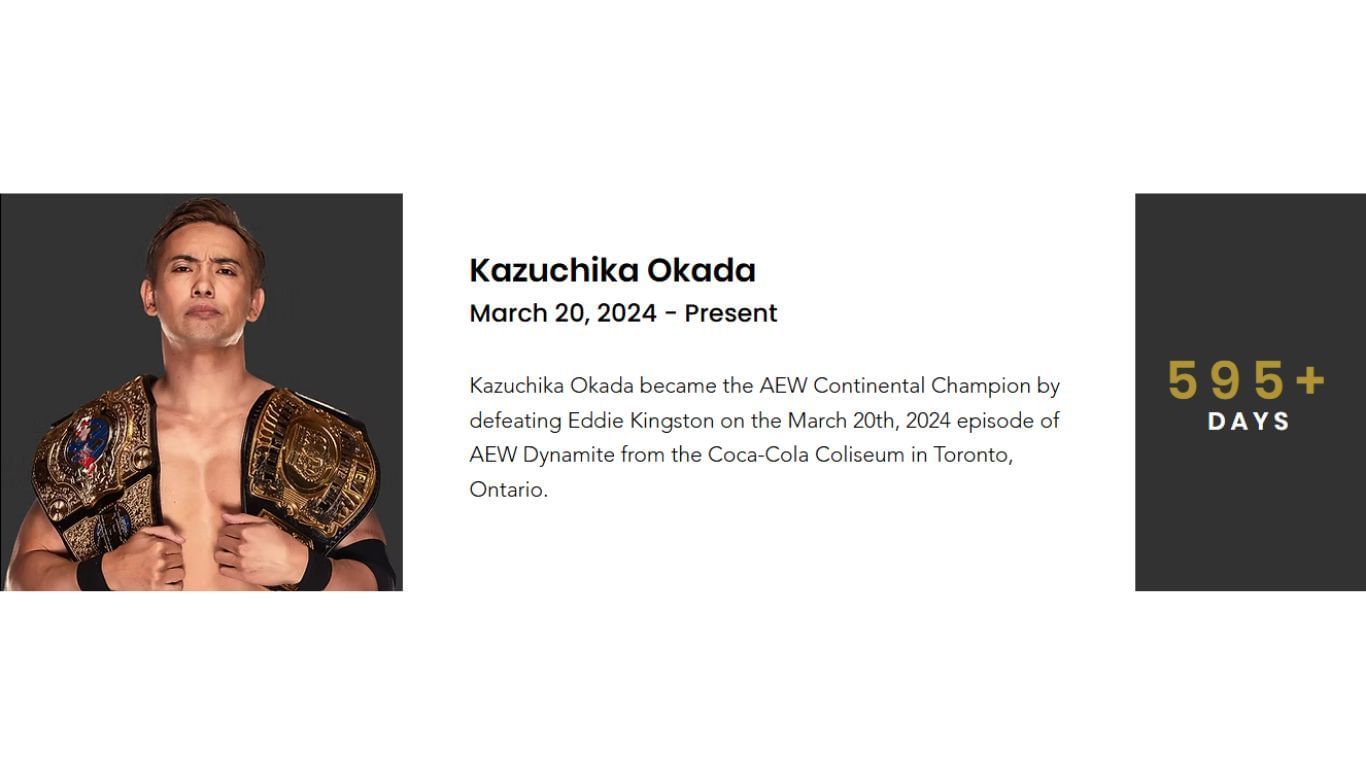 Kazuchika Okada
March 20, 2024 - Present

Kazuchika Okada became the AEW Continental Champion by defeating Eddie Kingston on the March 20th, 2024 episode of AEW Dynamite from the Coca-Cola Coliseum in Toronto, Ontario.

595+
DAYS